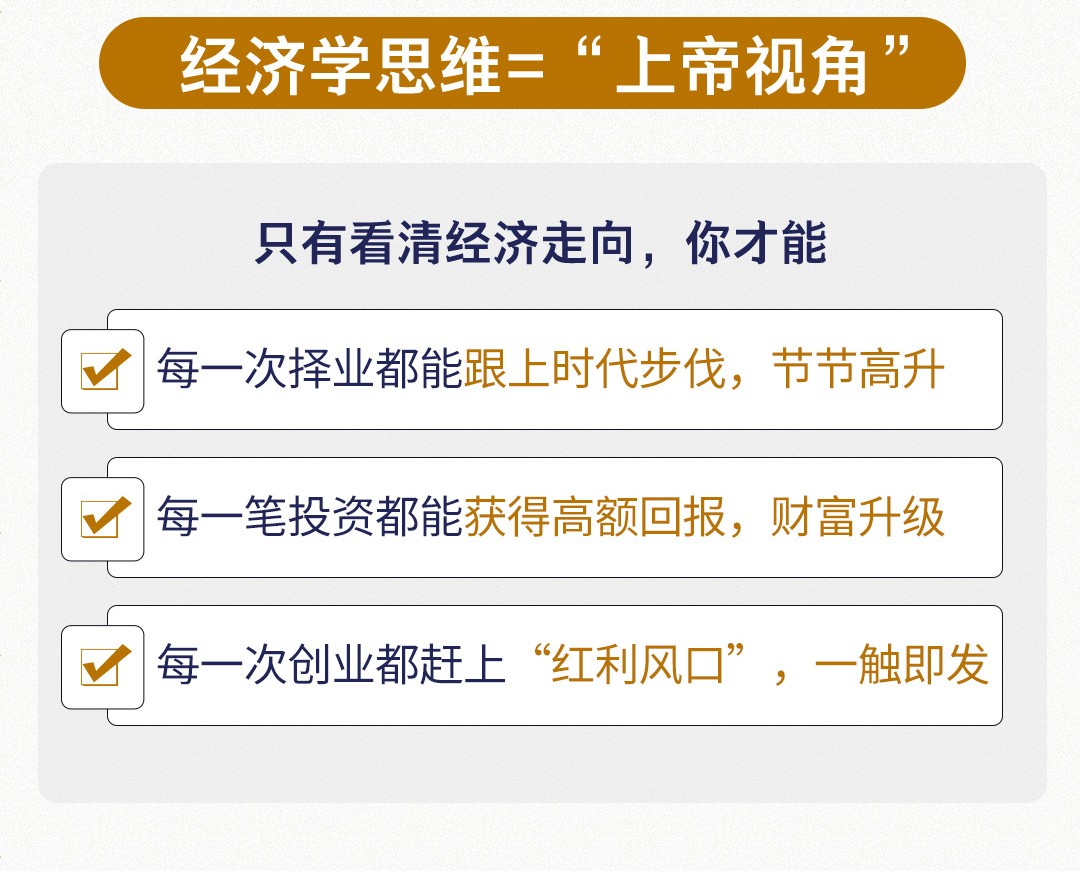 经济学思维=“上帝视角”

只有看清经济走向，你才能

每一次择业都能跟上时代步伐，节节高升

每一笔投资都能获得高额回报，财富升级

每一次创业都赶上“红利风口”，一触即发